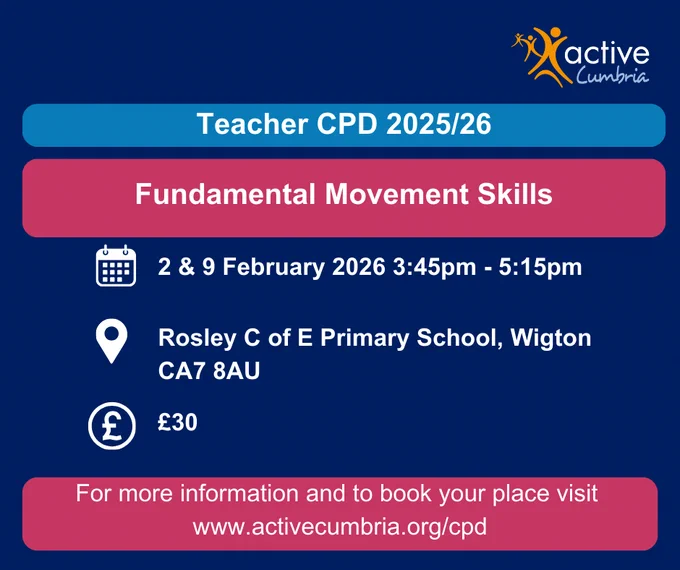 active
Cumbria

Teacher CPD 2025/26

Fundamental Movement Skills

2 & 9 February 2026 3:45pm - 5:15pm

Rosley C of E Primary School, Wigton CA7 8AU

£30

For more information and to book your place visit www.activecumbria.org/cpd